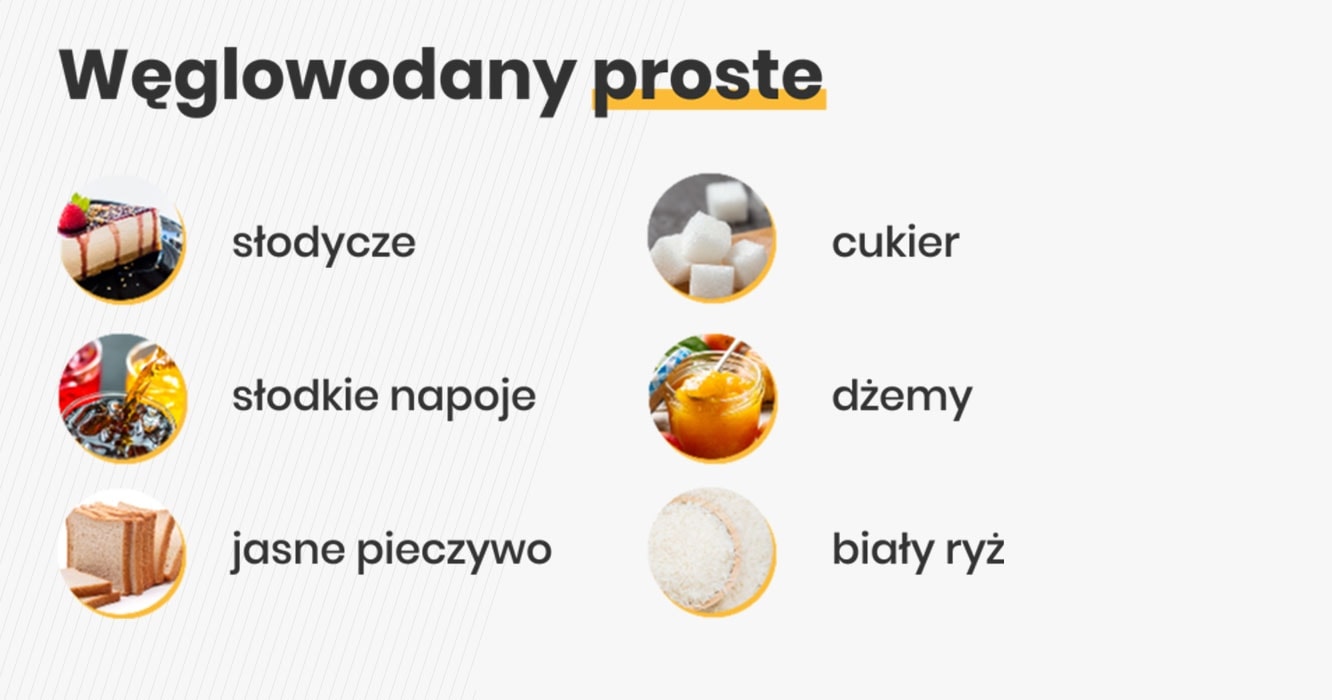 Węglowodany proste

słodycze

słodkie napoje

jasne pieczywo

cukier

dżemy

biały ryż